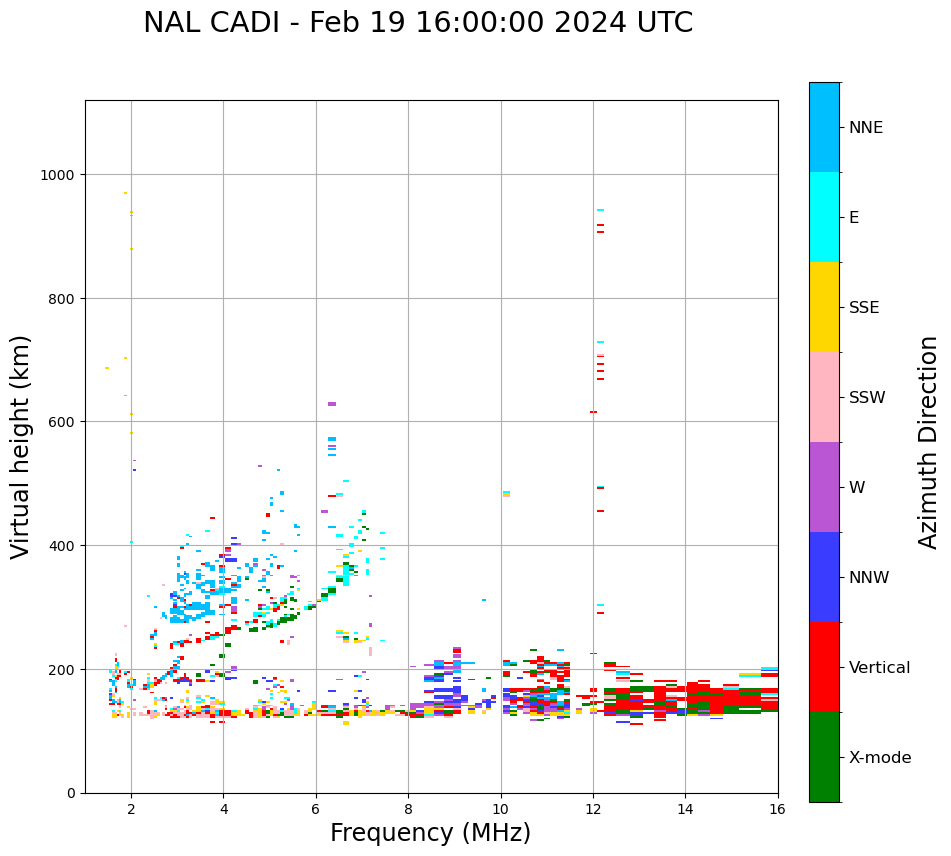 NAL CADI - Feb 19 16:00:00 2024 UTC

Virtual height (km)

1000
800
600
400
200
0

2
4
6
8
10
12
14
16

Frequency (MHz)

NNE
E
SSE
SSW
W
NNW
Vertical
X-mode

Azimuth Direction